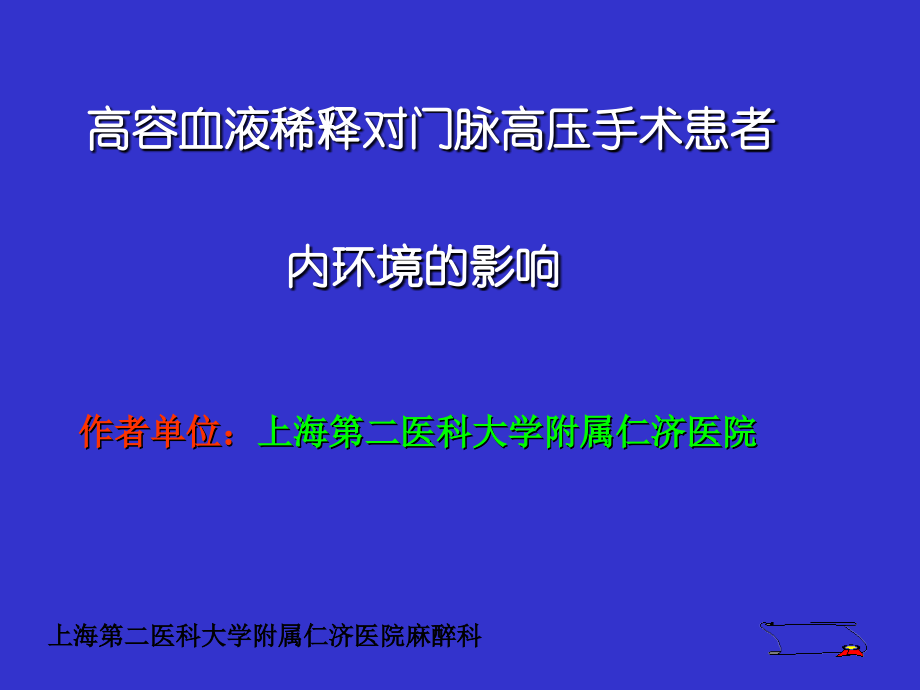 高容血液稀释对门脉高压手术患者

内环境的影响

作者单位：上海第二医科大学附属仁济医院

上海第二医科大学附属仁济医院麻醉科